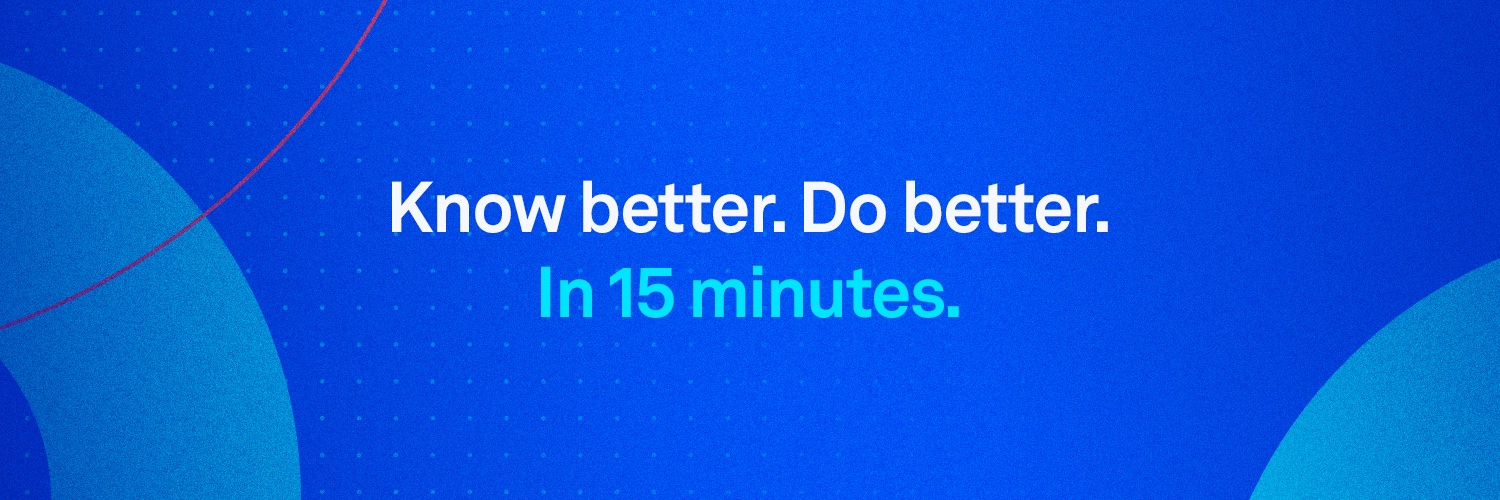 Know better. Do better.
In 15 minutes.